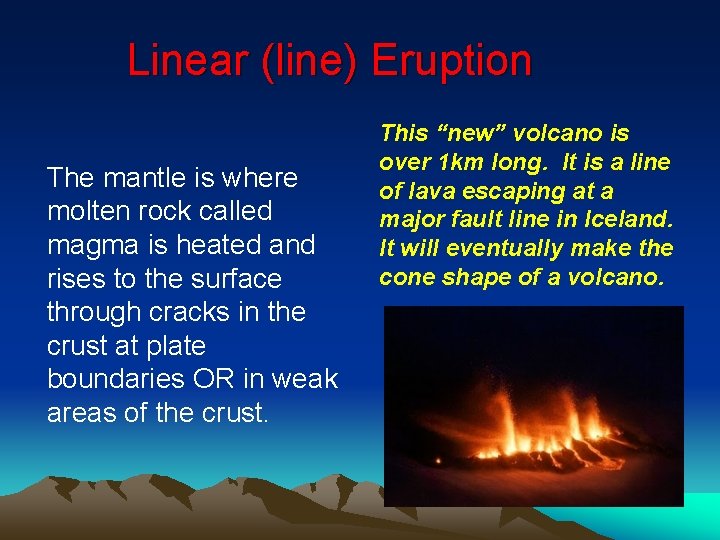 Linear (line) Eruption

The mantle is where molten rock called magma is heated and rises to the surface through cracks in the crust at plate boundaries OR in weak areas of the crust.

This “new” volcano is over 1km long. It is a line of lava escaping at a major fault line in Iceland. It will eventually make the cone shape of a volcano.